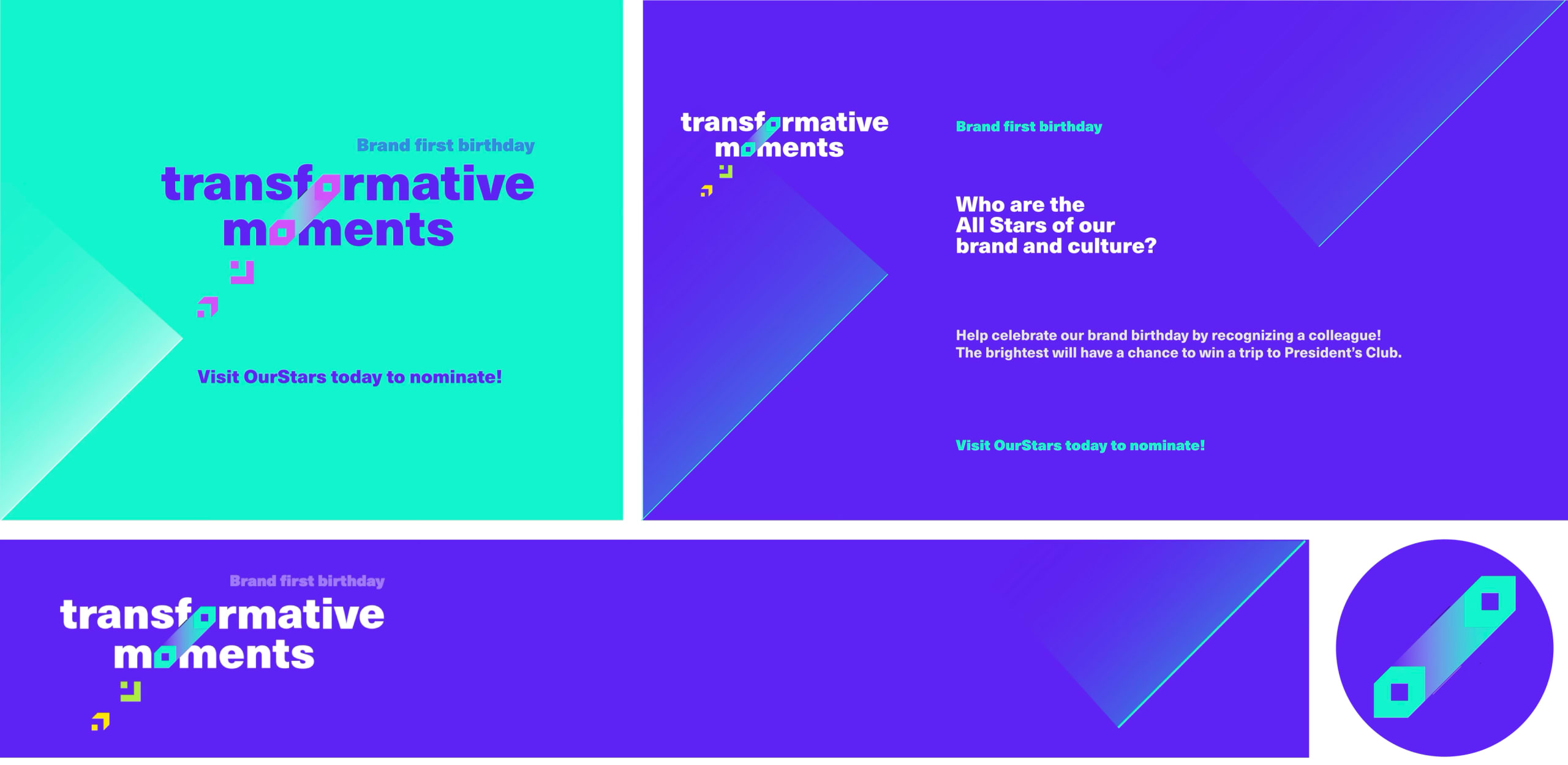 Brand first birthday

transformative moments

Visit OurStars today to nominate!

transformative moments

Brand first birthday

Who are the All Stars of our brand and culture?

Help celebrate our brand birthday by recognizing a colleague! The brightest will have a chance to win a trip to President's Club.

Visit OurStars today to nominate!

Brand first birthday

transformative moments